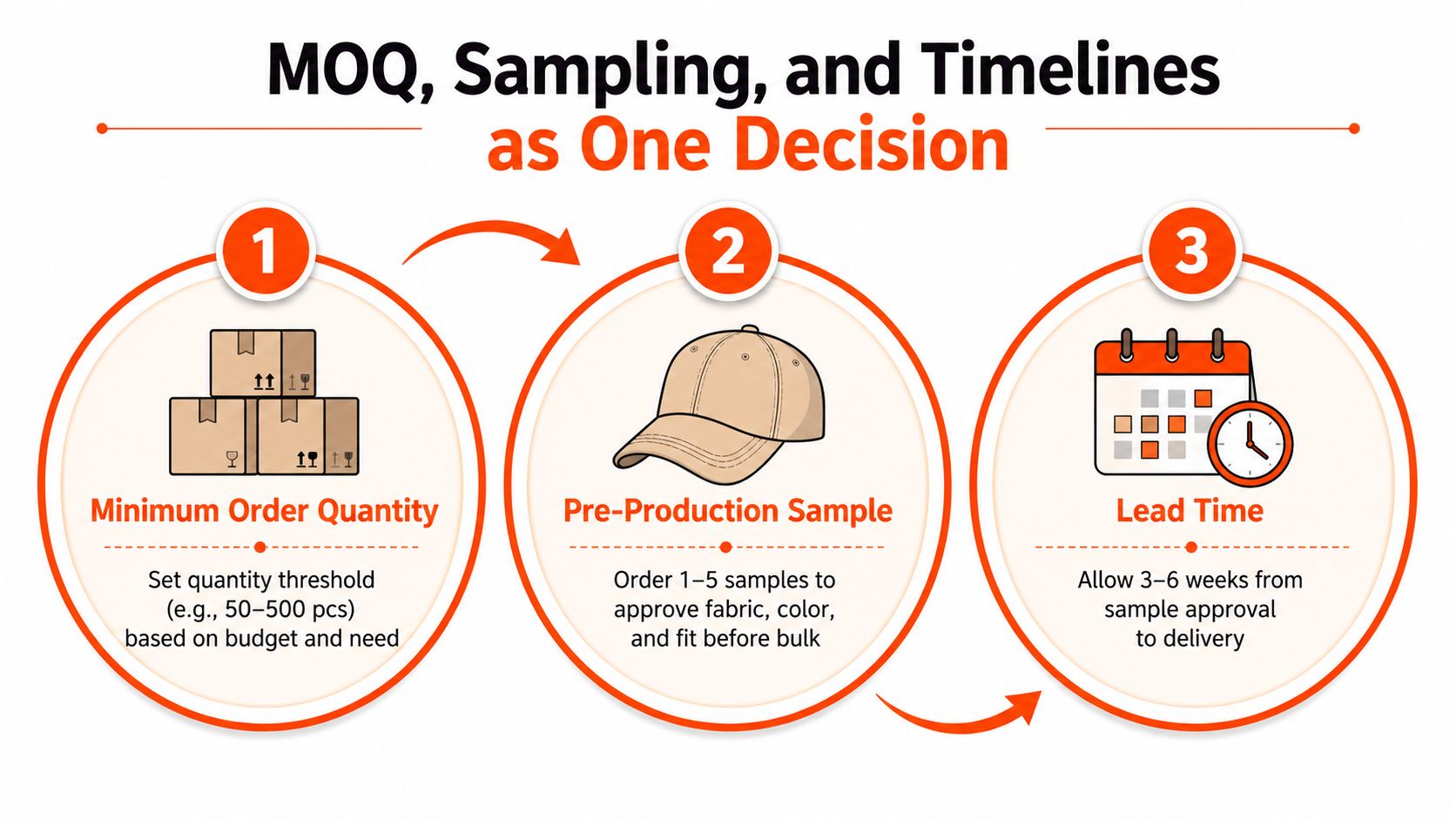 MOQ, Sampling, and Timelines as One Decision

1

Minimum Order Quantity

Set quantity threshold (e.g., 50–500 pcs) based on budget and need

2

Pre-Production Sample

Order 1–5 samples to approve fabric, color, and fit before bulk

3

Lead Time

Allow 3–6 weeks from sample approval to delivery